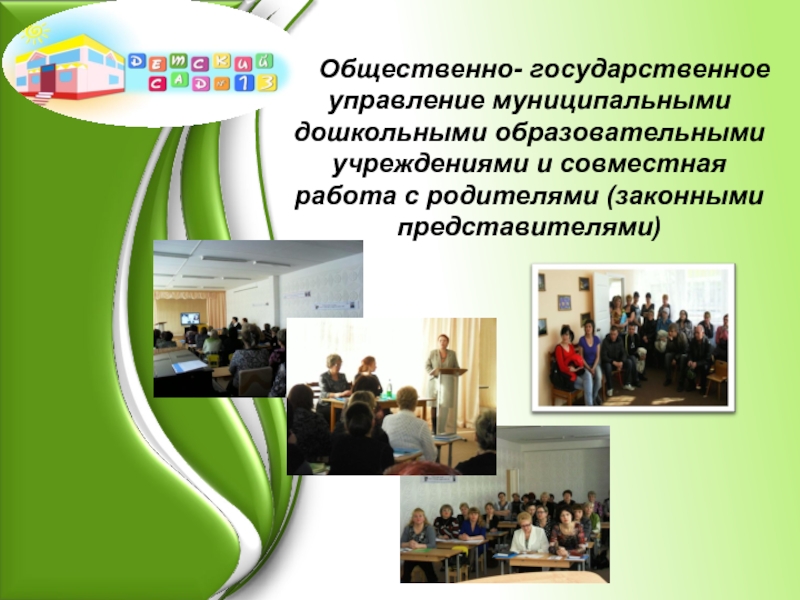 ДЕТСКИЙ САД №13

Общественно- государственное управление муниципальными дошкольными образовательными учреждениями и совместная работа с родителями (законными представителями)